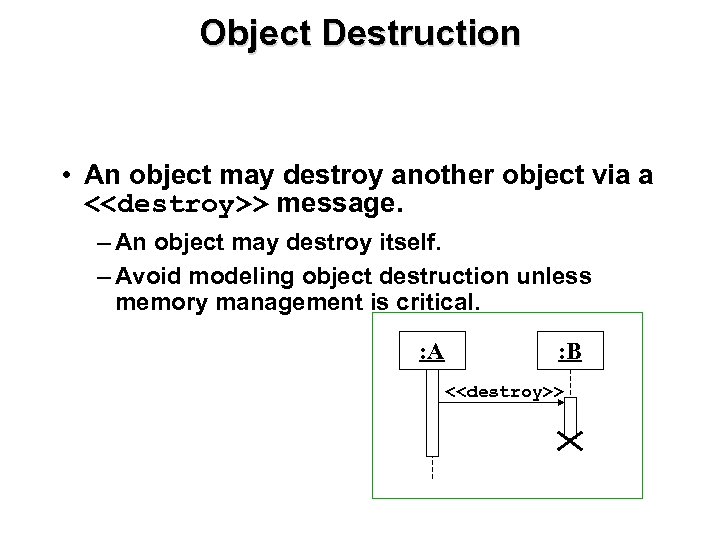 Object Destruction

• An object may destroy another object via a <<destroy>> message.

– An object may destroy itself.

– Avoid modeling object destruction unless memory management is critical.

:A

:B

<<destroy>>